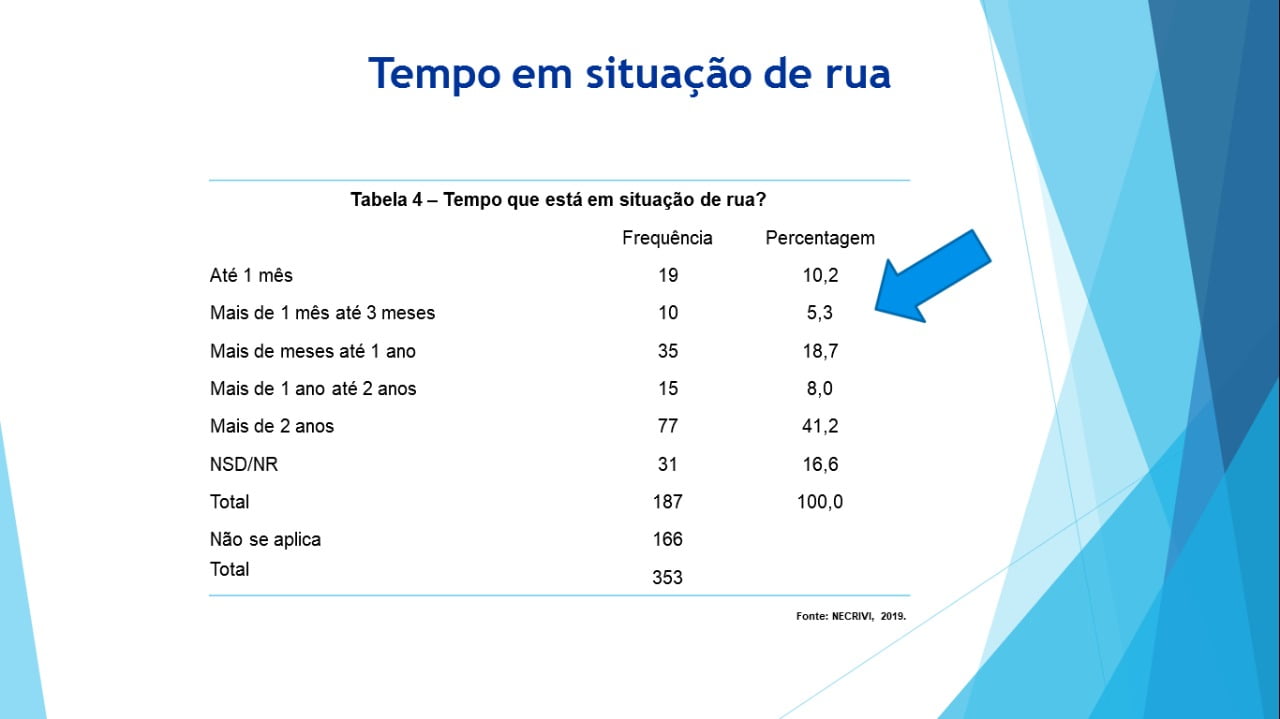 Tempo em situação de rua

Tabela 4 – Tempo que está em situação de rua?

| | Frequência | Percentagem |
|---|---|---|
| Até 1 mês | 19 | 10,2 |
| Mais de 1 mês até 3 meses | 10 | 5,3 |
| Mais de meses até 1 ano | 35 | 18,7 |
| Mais de 1 ano até 2 anos | 15 | 8,0 |
| Mais de 2 anos | 77 | 41,2 |
| NSD/NR | 31 | 16,6 |
| Total | 187 | 100,0 |
| Não se aplica | 166 | |
| Total | 353 | |

Fonte: NECRIVI, 2019.